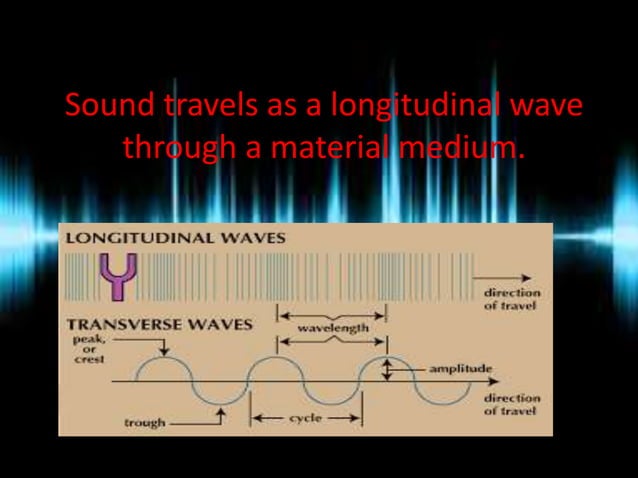 Sound travels as a longitudinal wave through a material medium.

LONGITUDINAL WAVES

direction of travel

wavelength

TRANSVERSE WAVES

peak, or crest

amplitude

direction of travel

trough

cycle